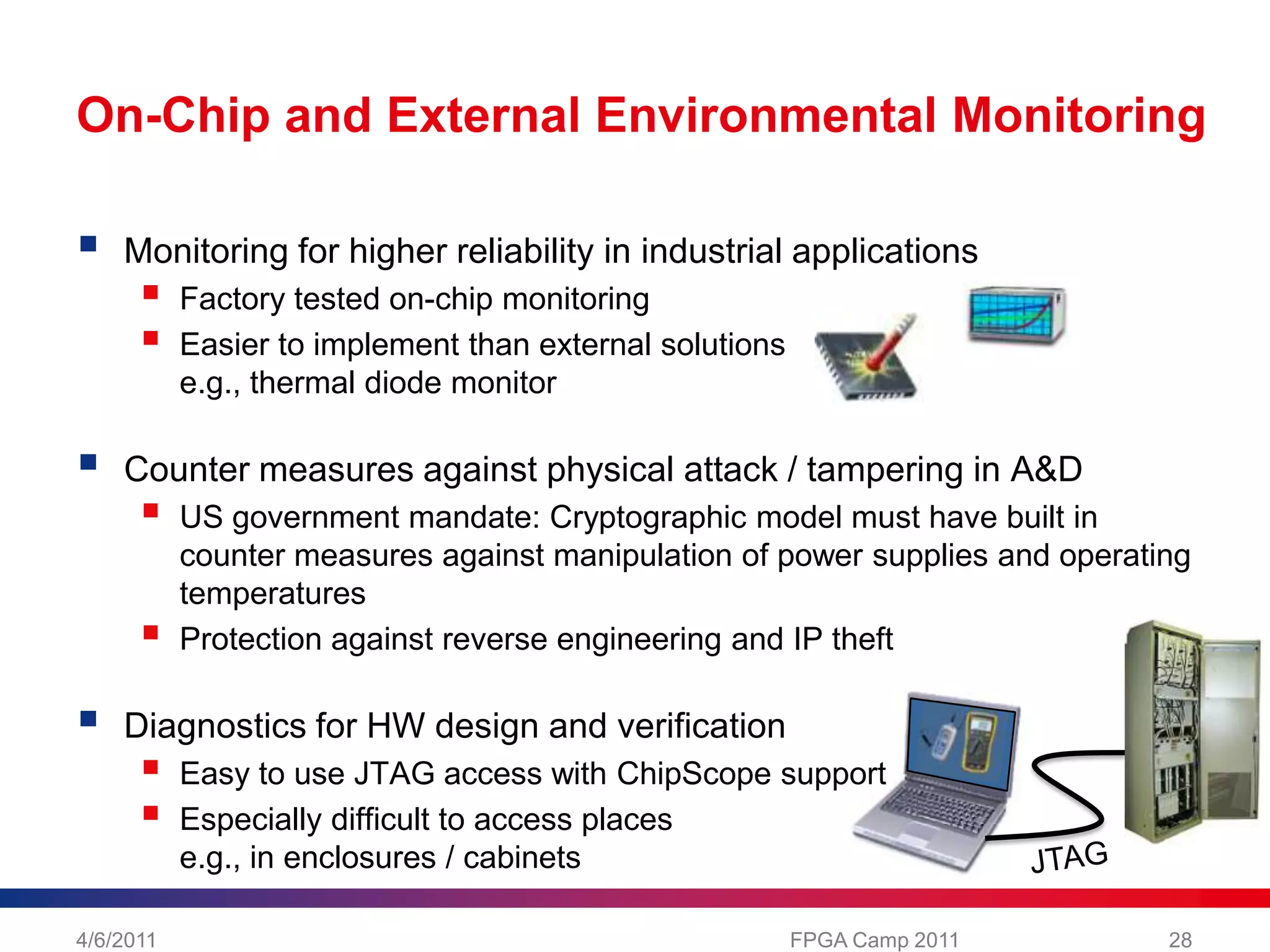 On-Chip and External Environmental Monitoring

Monitoring for higher reliability in industrial applications

Factory tested on-chip monitoring

Easier to implement than external solutions e.g., thermal diode monitor

Counter measures against physical attack / tampering in A&D

US government mandate: Cryptographic model must have built in counter measures against manipulation of power supplies and operating temperatures

Protection against reverse engineering and IP theft

Diagnostics for HW design and verification

Easy to use JTAG access with ChipScope support

Especially difficult to access places e.g., in enclosures / cabinets

JTAG

4/6/2011

FPGA Camp 2011

28